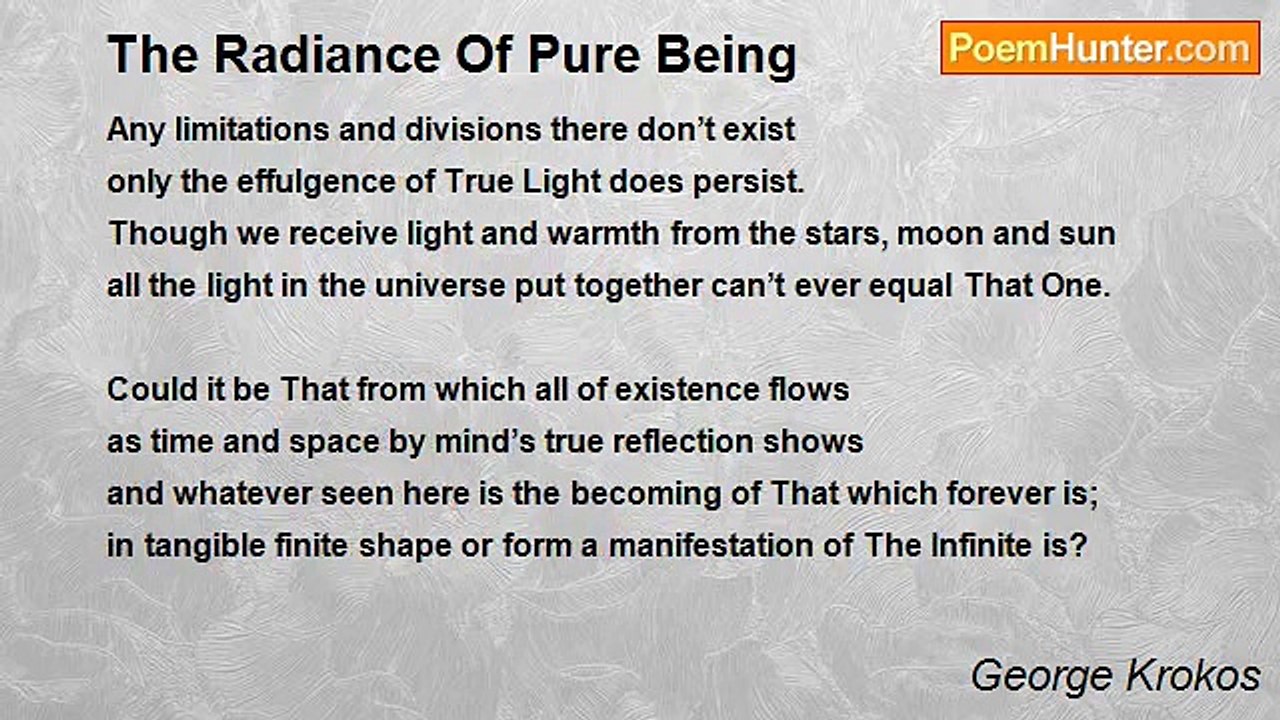 The Radiance Of Pure Being

PoemHunter.com

Any limitations and divisions there don’t exist
only the effulgence of True Light does persist.
Though we receive light and warmth from the stars, moon and sun
all the light in the universe put together can’t ever equal That One.

Could it be That from which all of existence flows
as time and space by mind’s true reflection shows
and whatever seen here is the becoming of That which forever is;
in tangible finite shape or form a manifestation of The Infinite is?

George Krokos